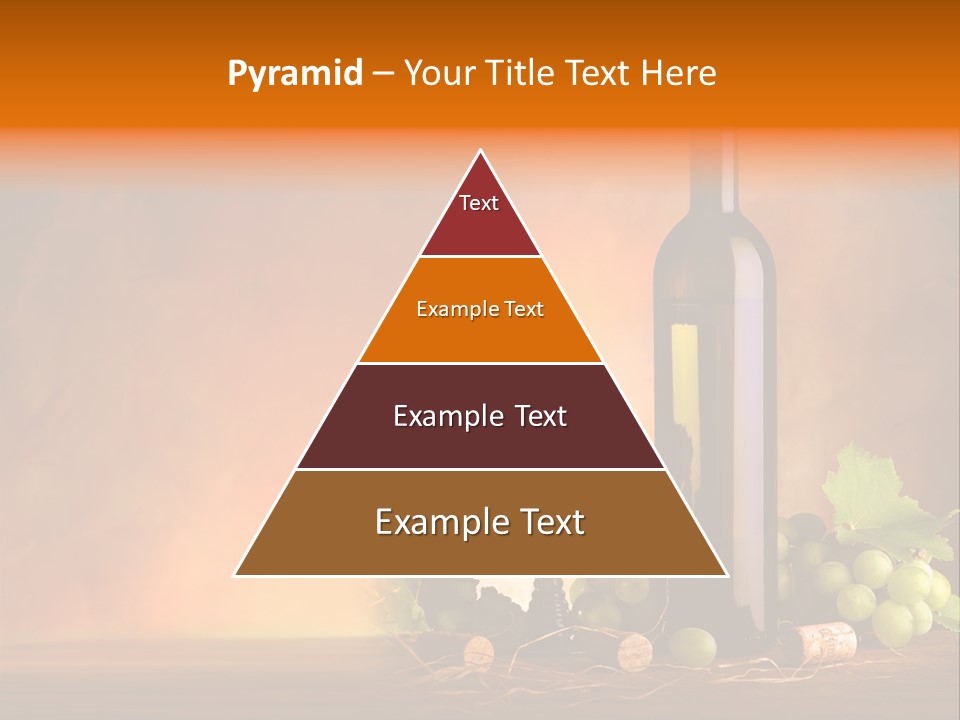 Pyramid – Your Title Text Here

Text

Example Text

Example Text

Example Text